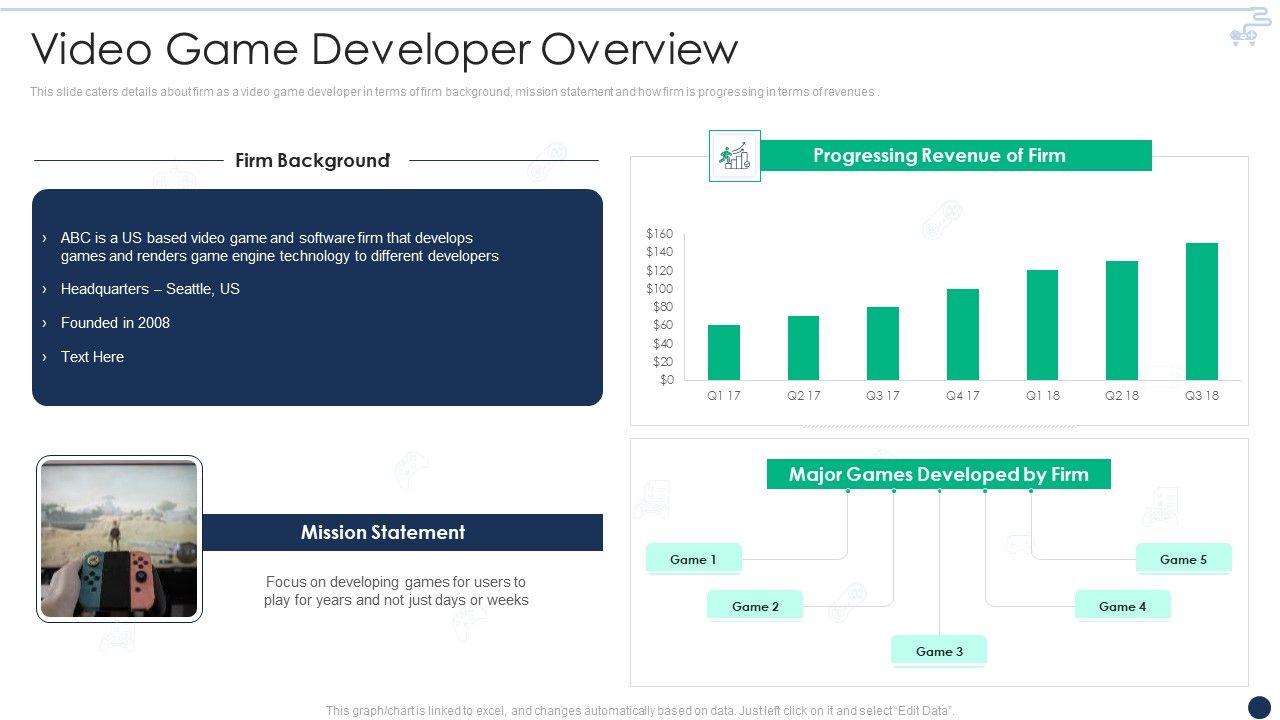 Video Game Developer Overview

This slide caters details about firm as a video game developer in terms of firm background, mission statement and how firm is progressing in terms of revenues .

Firm Background

› ABC is a US based video game and software firm that develops games and renders game engine technology to different developers

› Headquarters – Seattle, US

› Founded in 2008

› Text Here

Mission Statement

Focus on developing games for users to play for years and not just days or weeks

Progressing Revenue of Firm

$160
$140
$120
$100
$80
$60
$40
$20
$0

Q1 17 Q2 17 Q3 17 Q4 17 Q1 18 Q2 18 Q3 18

Major Games Developed by Firm

Game 1
Game 2
Game 3
Game 4
Game 5

This graph/chart is linked to excel, and changes automatically based on data. Just left click on it and select "Edit Data".